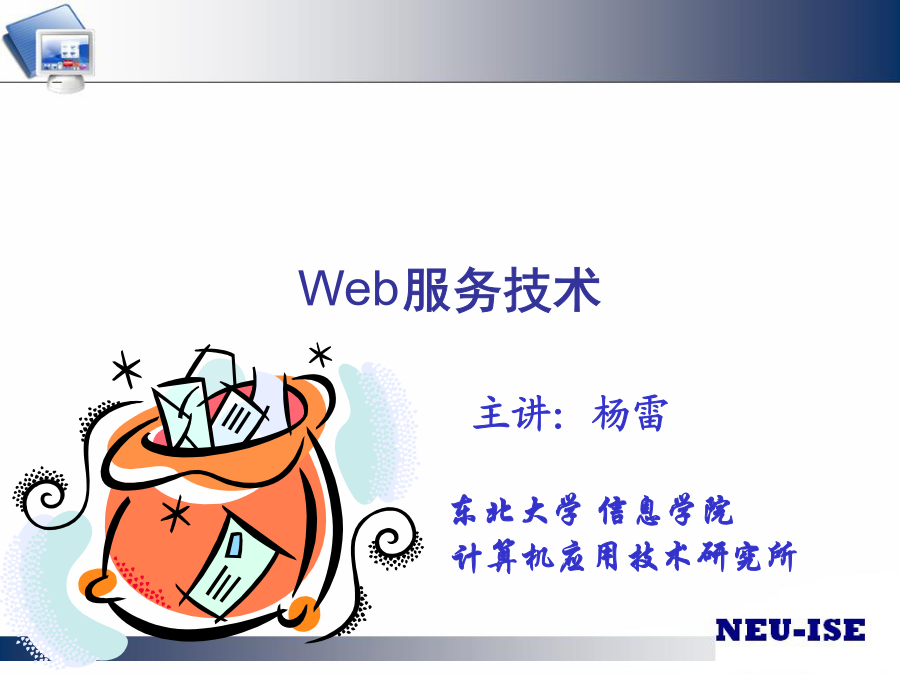 Web服务技术

主讲：杨雷

东北大学 信息学院
计算机应用技术研究所

NEU-ISE